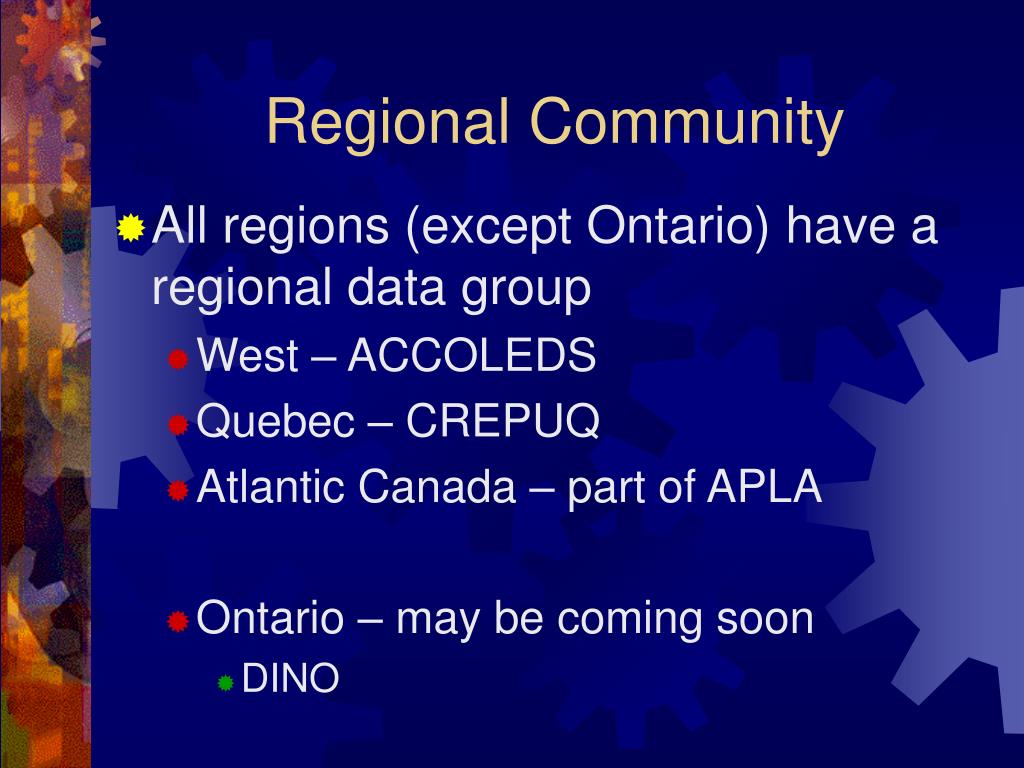 Regional Community

All regions (except Ontario) have a regional data group

West – ACCOLEDS

Quebec – CREPUQ

Atlantic Canada – part of APLA

Ontario – may be coming soon

DINO